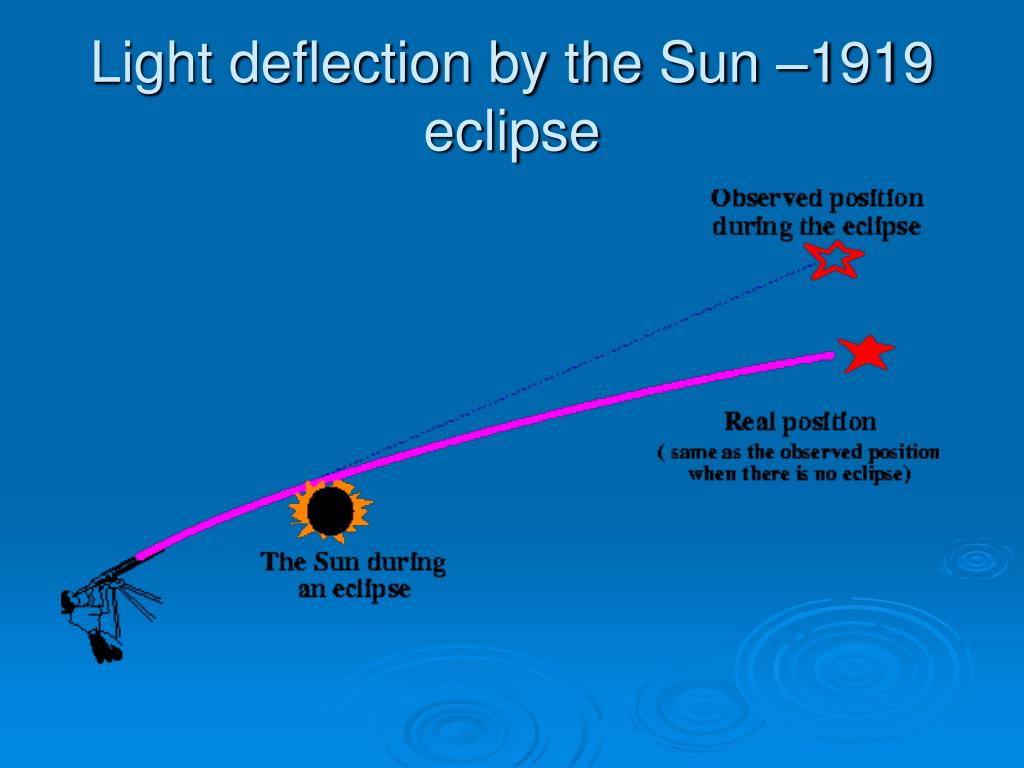 Light deflection by the Sun –1919 eclipse

Observed position during the eclipse

Real position
( same as the observed position when there is no eclipse)

The Sun during an eclipse